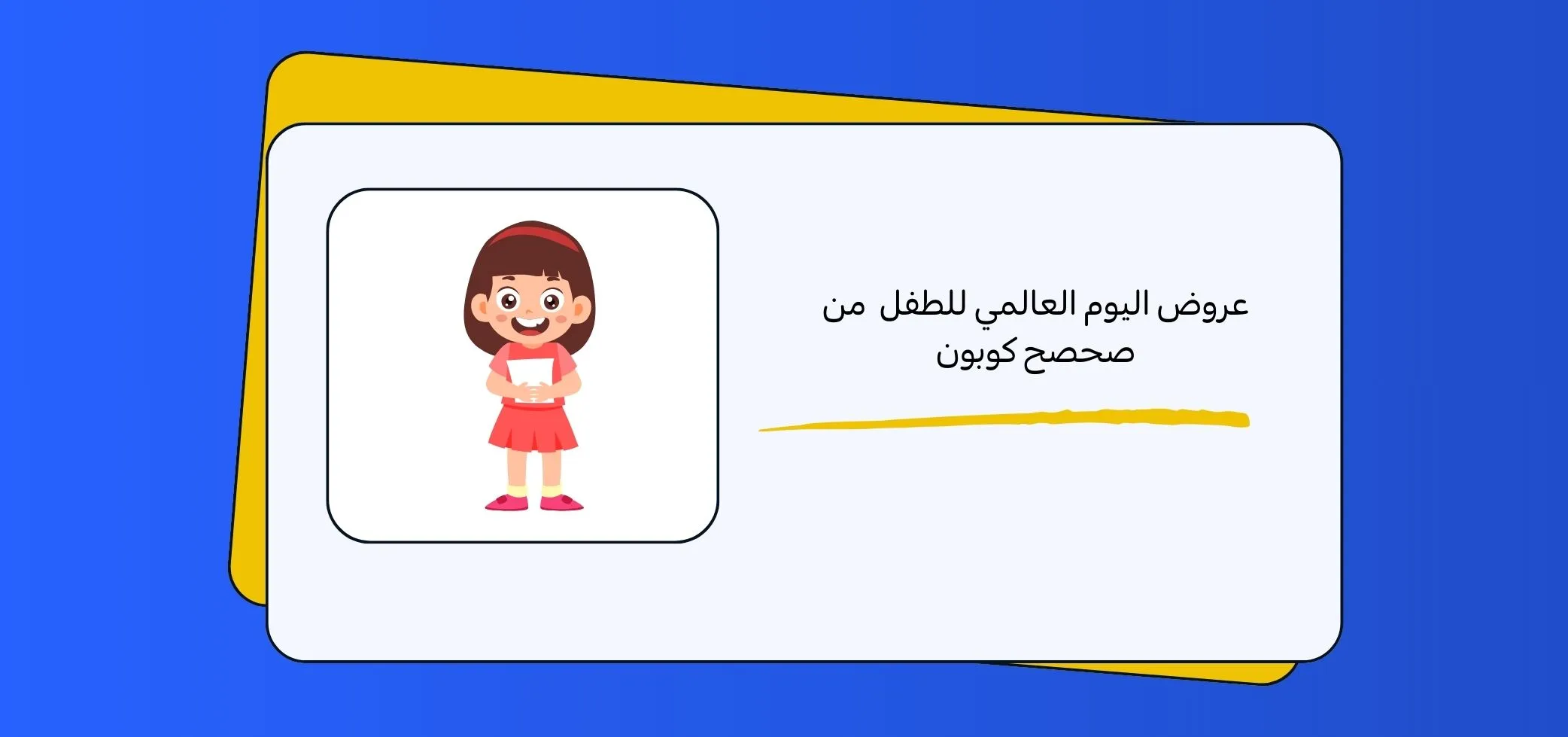 عروض اليوم العالمي للطفل من
صحصح كوبون